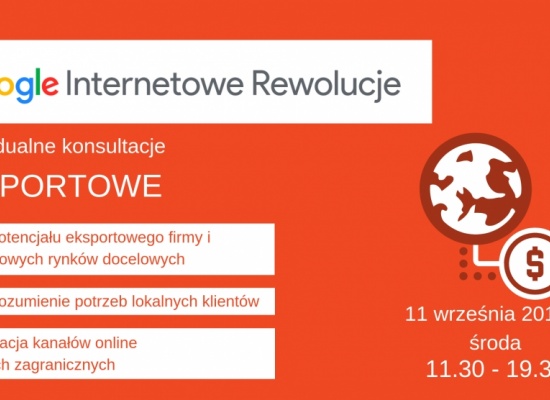 ogle Internetowe Rewolucje

dualne konsultacje

PORTOWE

otencjału eksportowego firmy i owych rynków docelowych

ozumienie potrzeb lokalnych klientów

acja kanałów online h zagranicznych

$

11 września 201

środa

11.30 - 19.3